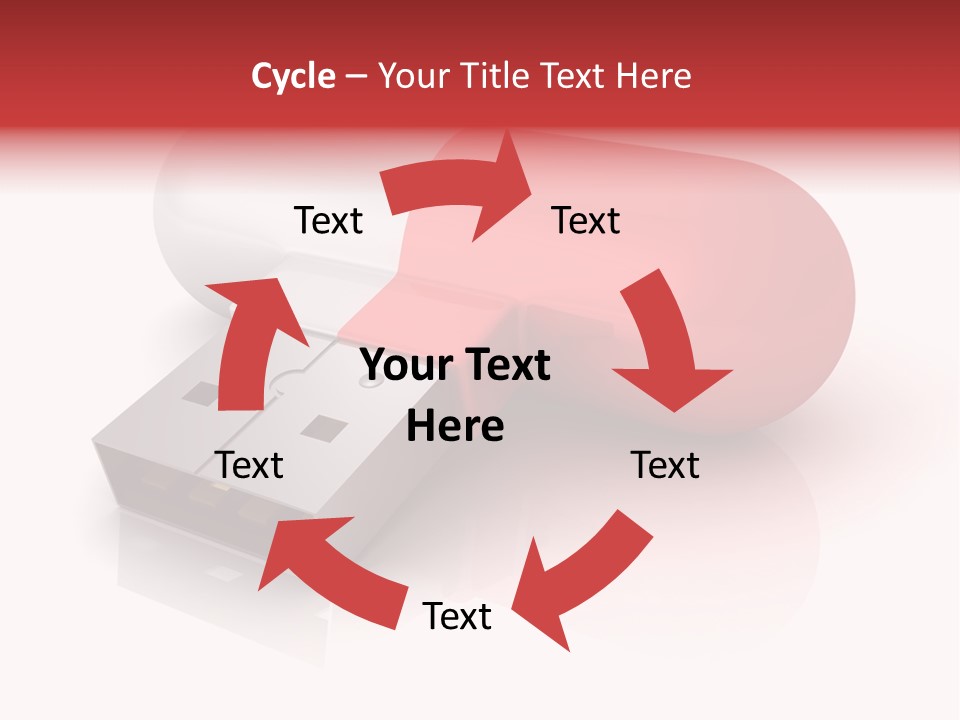 Cycle – Your Title Text Here

Text

Text

Your Text Here

Text

Text

Text